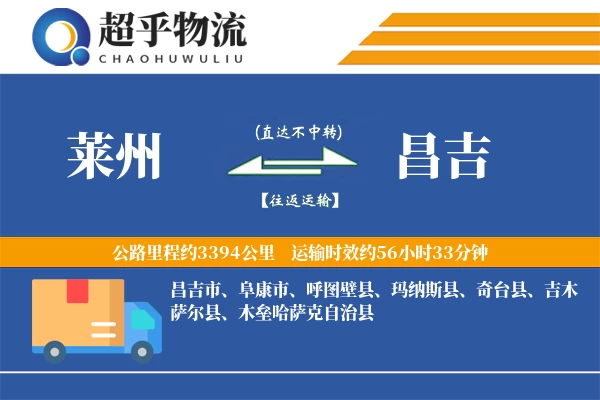 超乎物流
CHAOHUWULIU

莱州

(直达不中转)

【往返运输】

昌吉

公路里程约3394公里　运输时效约56小时33分钟

昌吉市、阜康市、呼图壁县、玛纳斯县、奇台县、吉木萨尔县、木垒哈萨克自治县